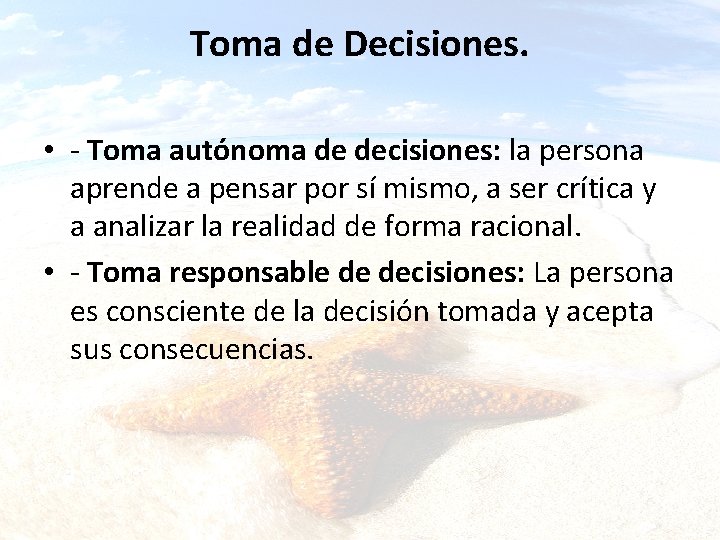 Toma de Decisiones.

• - Toma autónoma de decisiones: la persona aprende a pensar por sí mismo, a ser crítica y a analizar la realidad de forma racional.

• - Toma responsable de decisiones: La persona es consciente de la decisión tomada y acepta sus consecuencias.